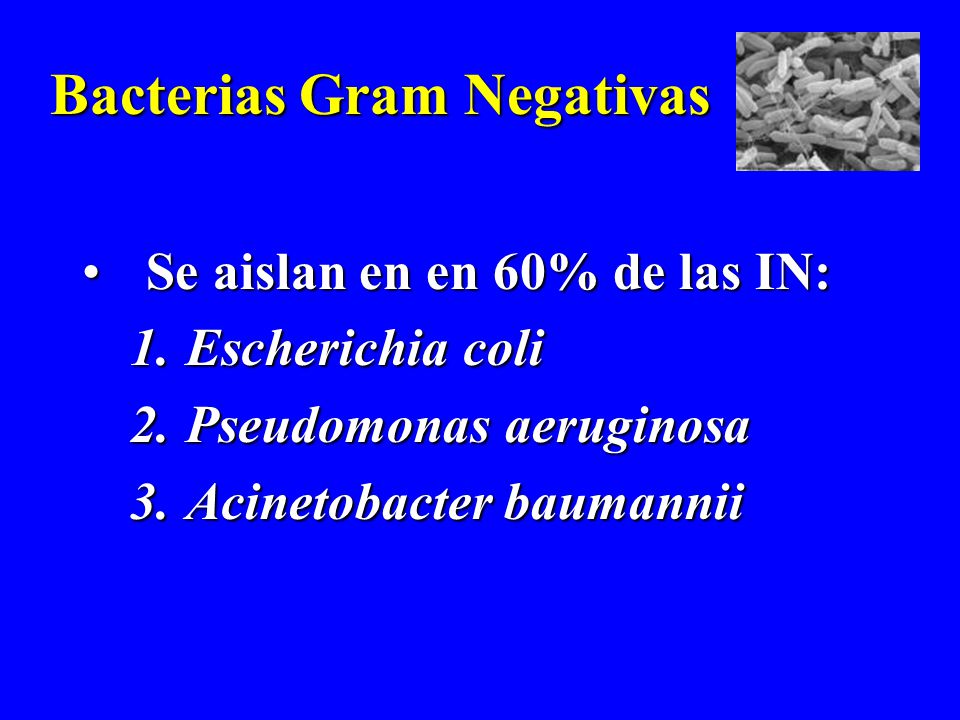 Bacterias Gram Negativas

• Se aislan en en 60% de las IN:

1. Escherichia coli
2. Pseudomonas aeruginosa
3. Acinetobacter baumannii